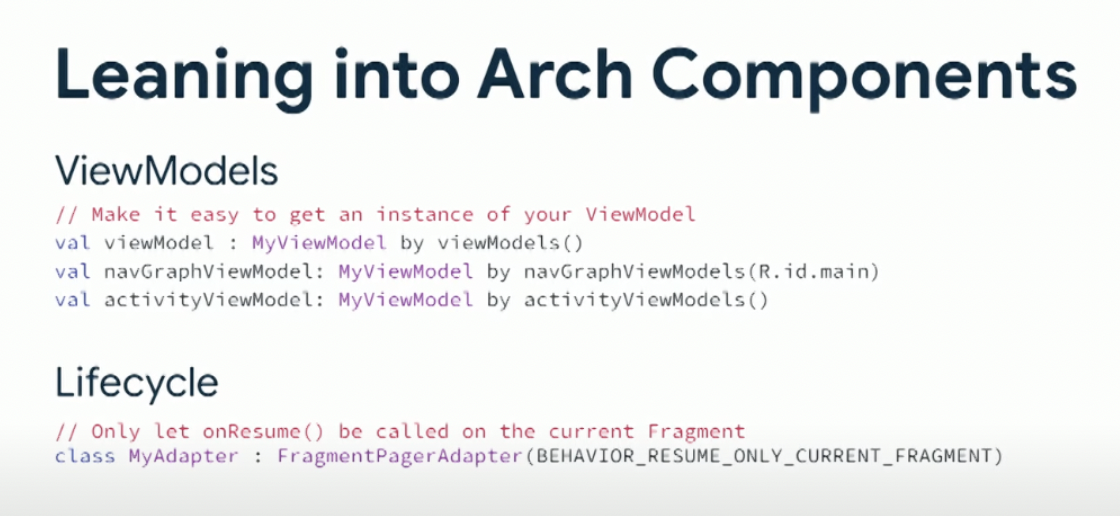 Leaning into Arch Components

ViewModels

// Make it easy to get an instance of your ViewModel
val viewModel : MyViewModel by viewModels()
val navGraphViewModel: MyViewModel by navGraphViewModels(R.id.main)
val activityViewModel: MyViewModel by activityViewModels()

Lifecycle

// Only let onResume() be called on the current Fragment
class MyAdapter : FragmentPagerAdapter(BEHAVIOR_RESUME_ONLY_CURRENT_FRAGMENT)